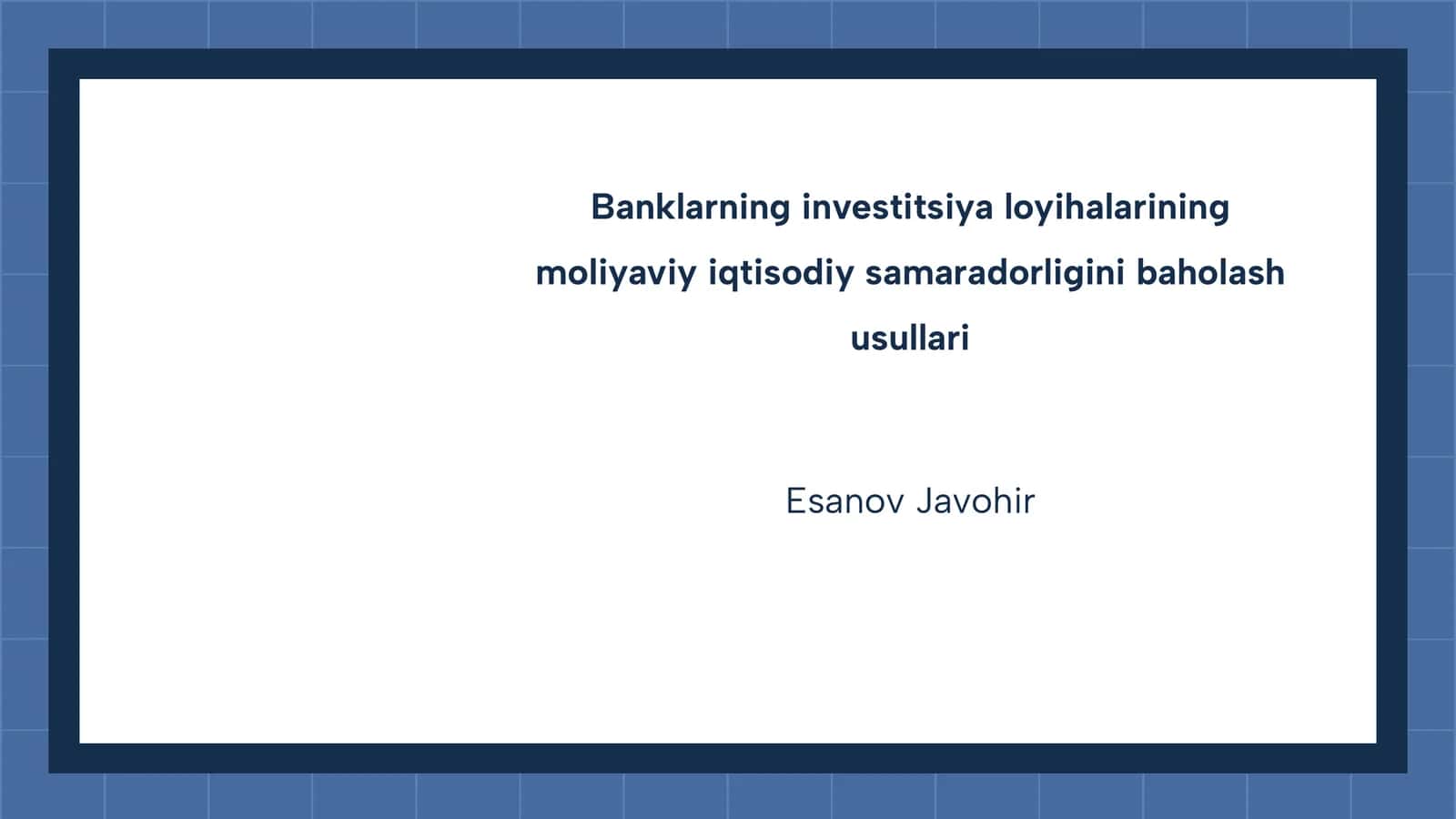 Banklarning investitsiya loyihalarining moliyaviy iqtisodiy samaradorligini baholash usullari

Esanov Javohir